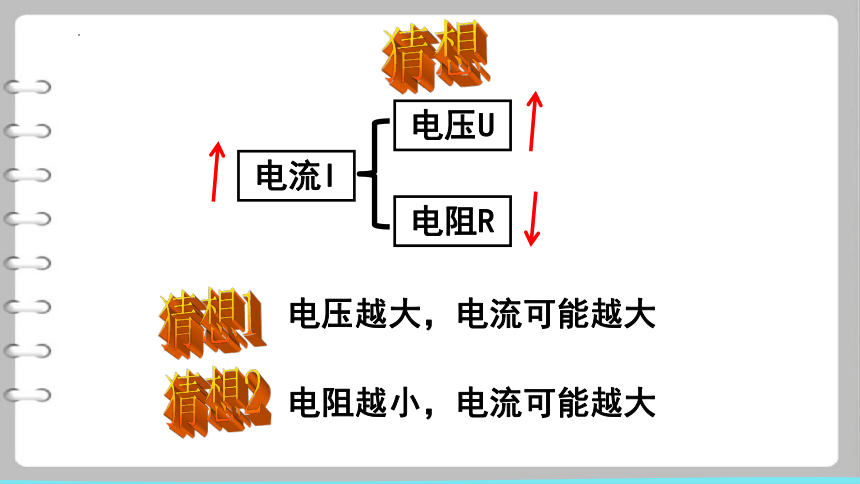 猜想

电流I

电压U

电阻R

猜想1 电压越大，电流可能越大

猜想2 电阻越小，电流可能越大